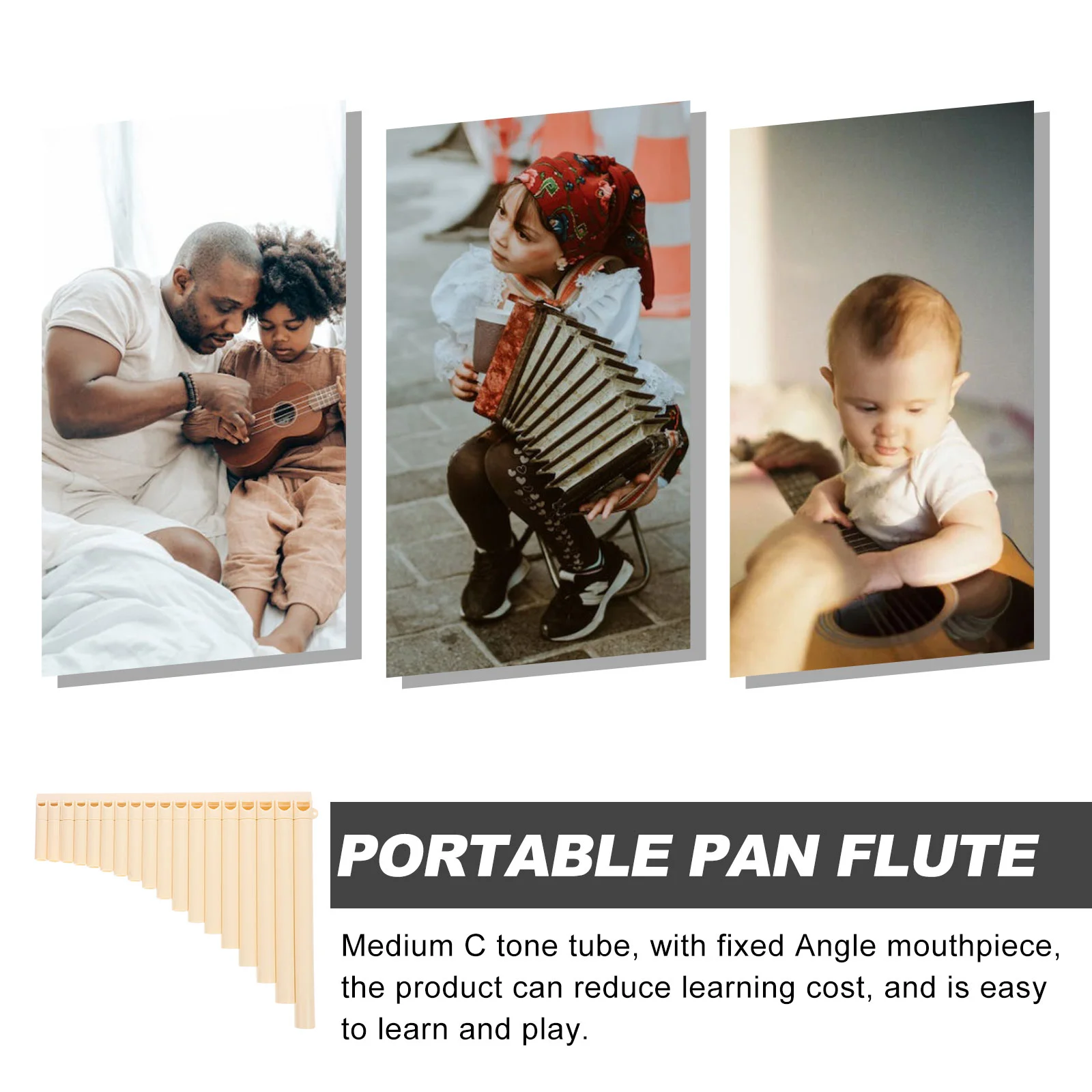 PORTABLE PAN FLUTE

Medium C tone tube, with fixed Angle mouthpiece, the product can reduce learning cost, and is easy to learn and play.